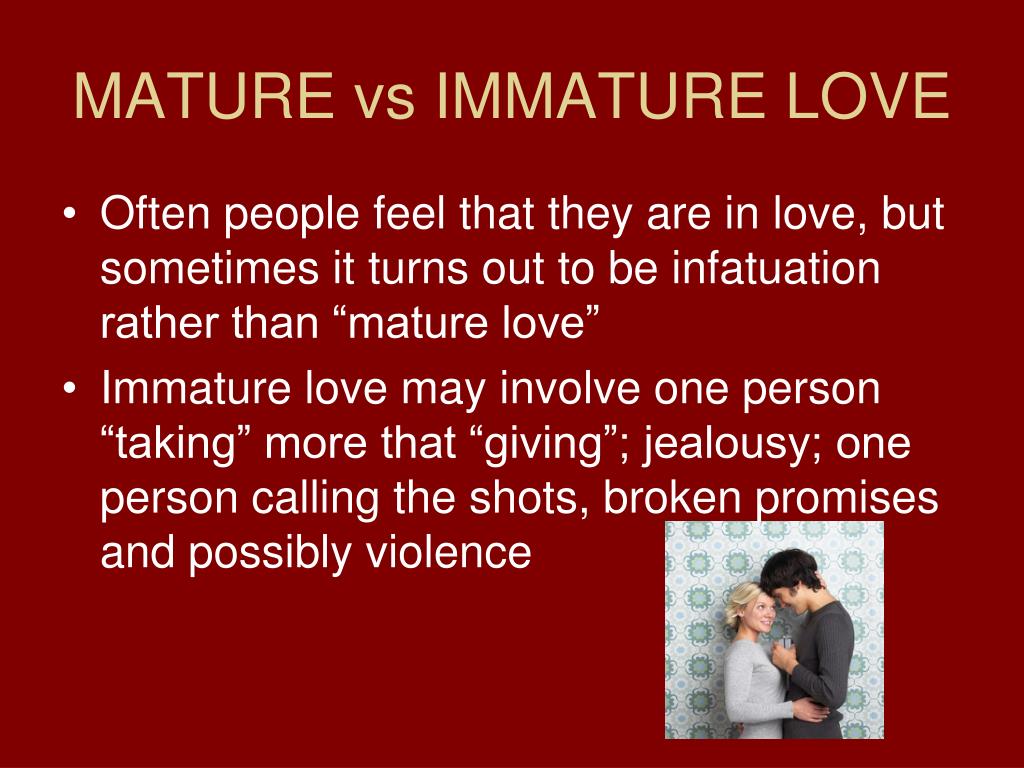 MATURE vs IMMATURE LOVE

• Often people feel that they are in love, but sometimes it turns out to be infatuation rather than “mature love”

• Immature love may involve one person “taking” more that “giving”; jealousy; one person calling the shots, broken promises and possibly violence